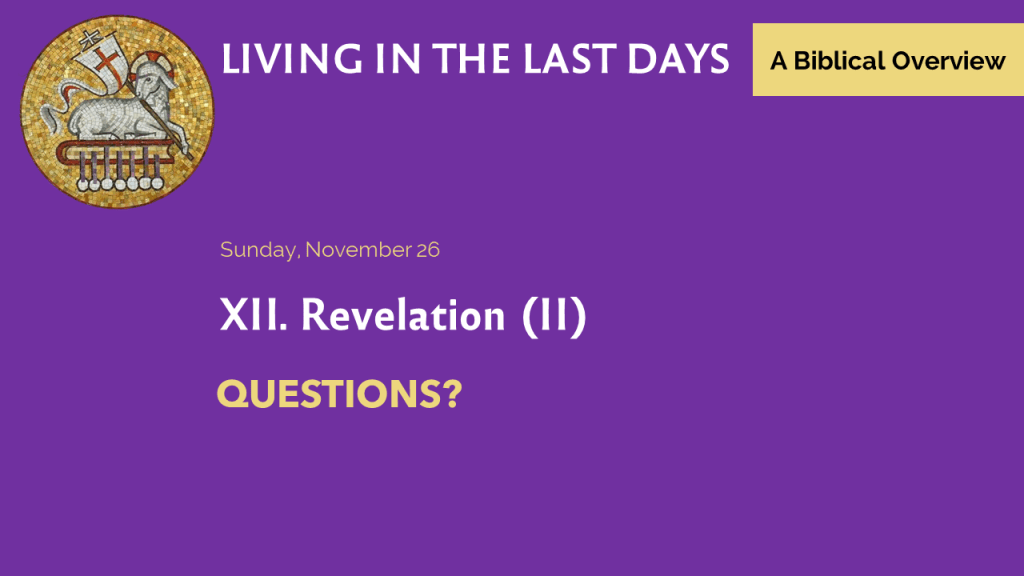 LIVING IN THE LAST DAYS

A Biblical Overview

Sunday, November 26

XII. Revelation (II)

QUESTIONS?